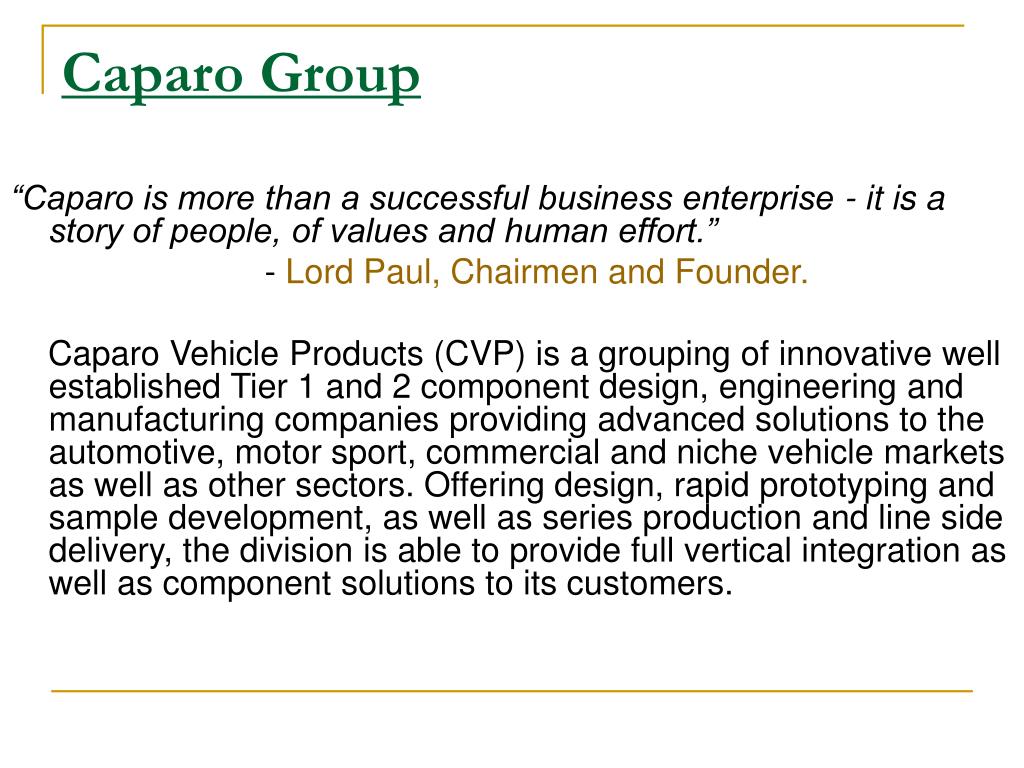 Caparo Group

“Caparo is more than a successful business enterprise - it is a story of people, of values and human effort.”

- Lord Paul, Chairmen and Founder.

Caparo Vehicle Products (CVP) is a grouping of innovative well established Tier 1 and 2 component design, engineering and manufacturing companies providing advanced solutions to the automotive, motor sport, commercial and niche vehicle markets as well as other sectors. Offering design, rapid prototyping and sample development, as well as series production and line side delivery, the division is able to provide full vertical integration as well as component solutions to its customers.